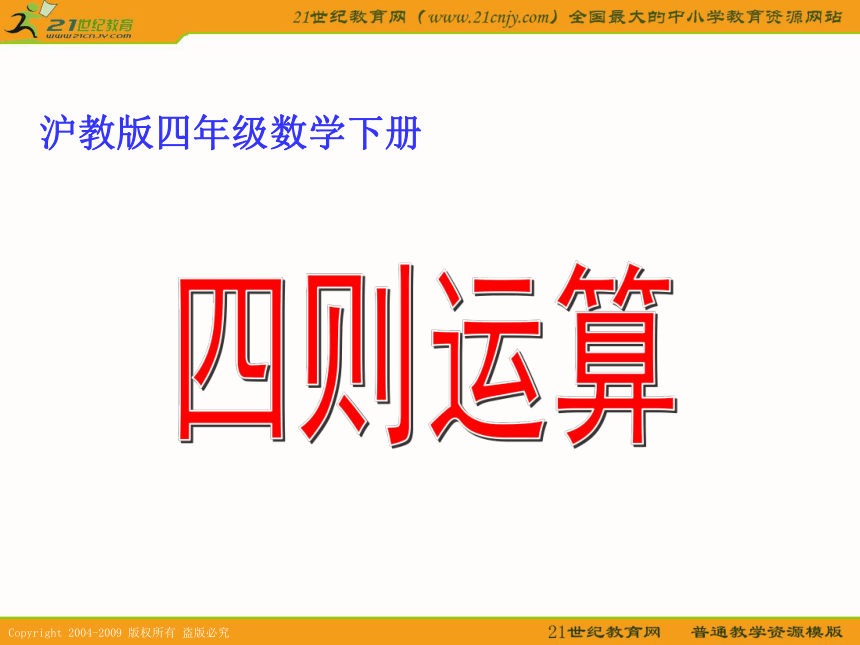 21世纪教育
www.21cnjy.com
21世纪教育网（www.21cnjy.com）全国最大的中小学教育资源网站

沪教版四年级数学下册

四则运算

Copyright 2004-2009 版权所有 盗版必究
21世纪教育网 普通教学资源模版